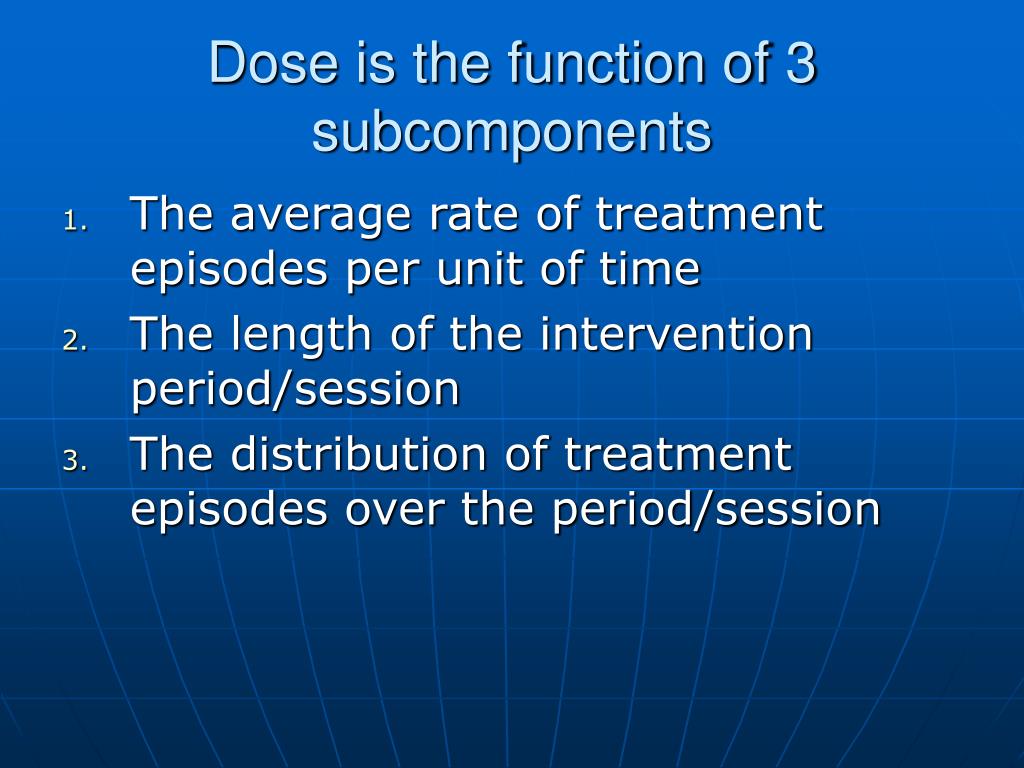 Dose is the function of 3 subcomponents

1. The average rate of treatment episodes per unit of time
2. The length of the intervention period/session
3. The distribution of treatment episodes over the period/session